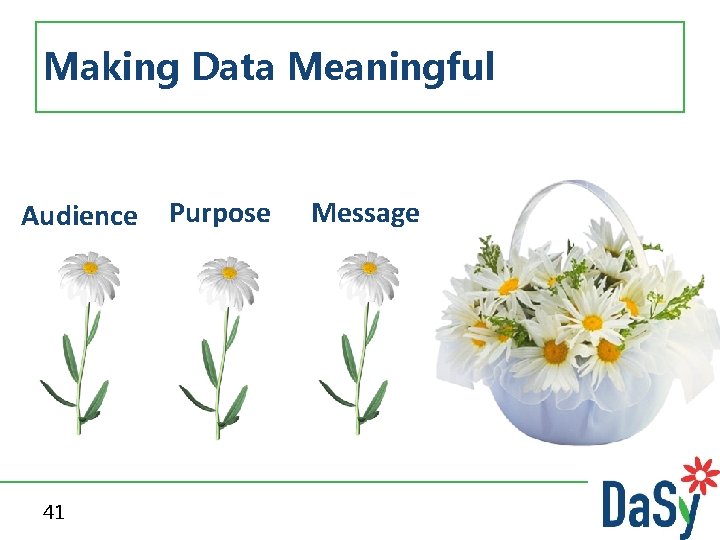 Making Data Meaningful

Audience Purpose Message

41

DaSy